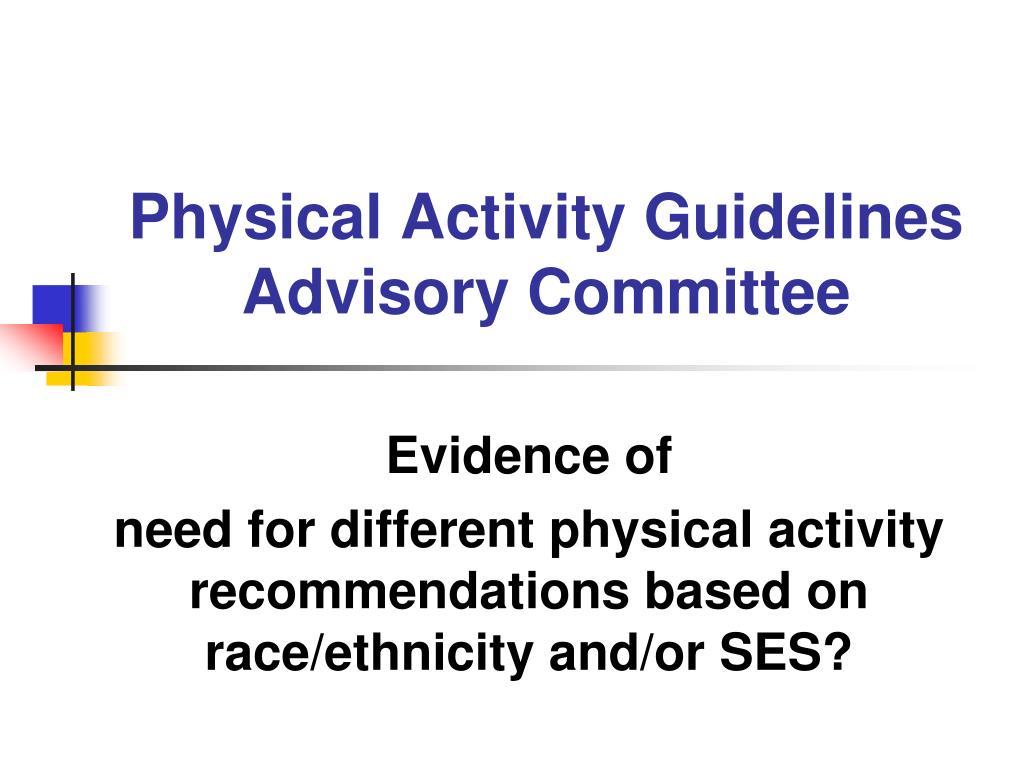 Physical Activity Guidelines Advisory Committee

Evidence of
need for different physical activity recommendations based on race/ethnicity and/or SES?